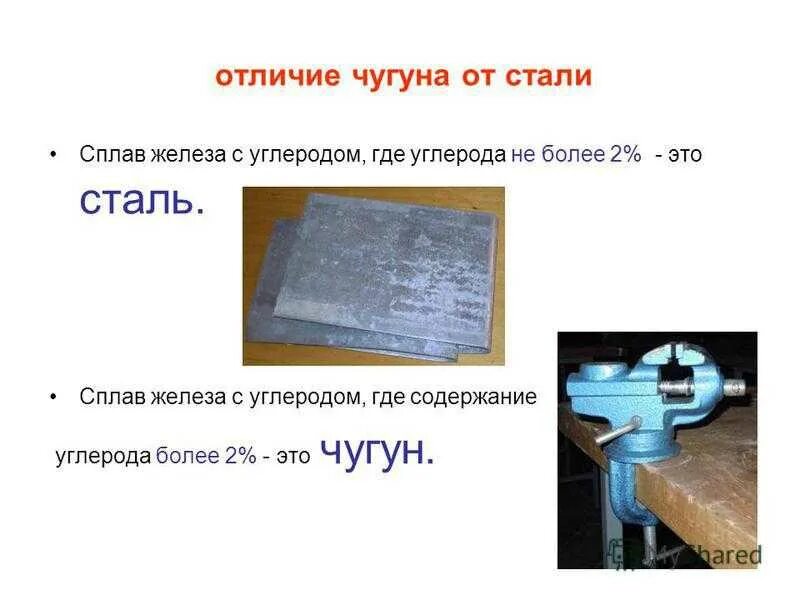 отличие чугуна от стали

• Сплав железа с углеродом, где углерода не более 2% - это сталь.

• Сплав железа с углеродом, где содержание углерода более 2% - это чугун.

MyShared